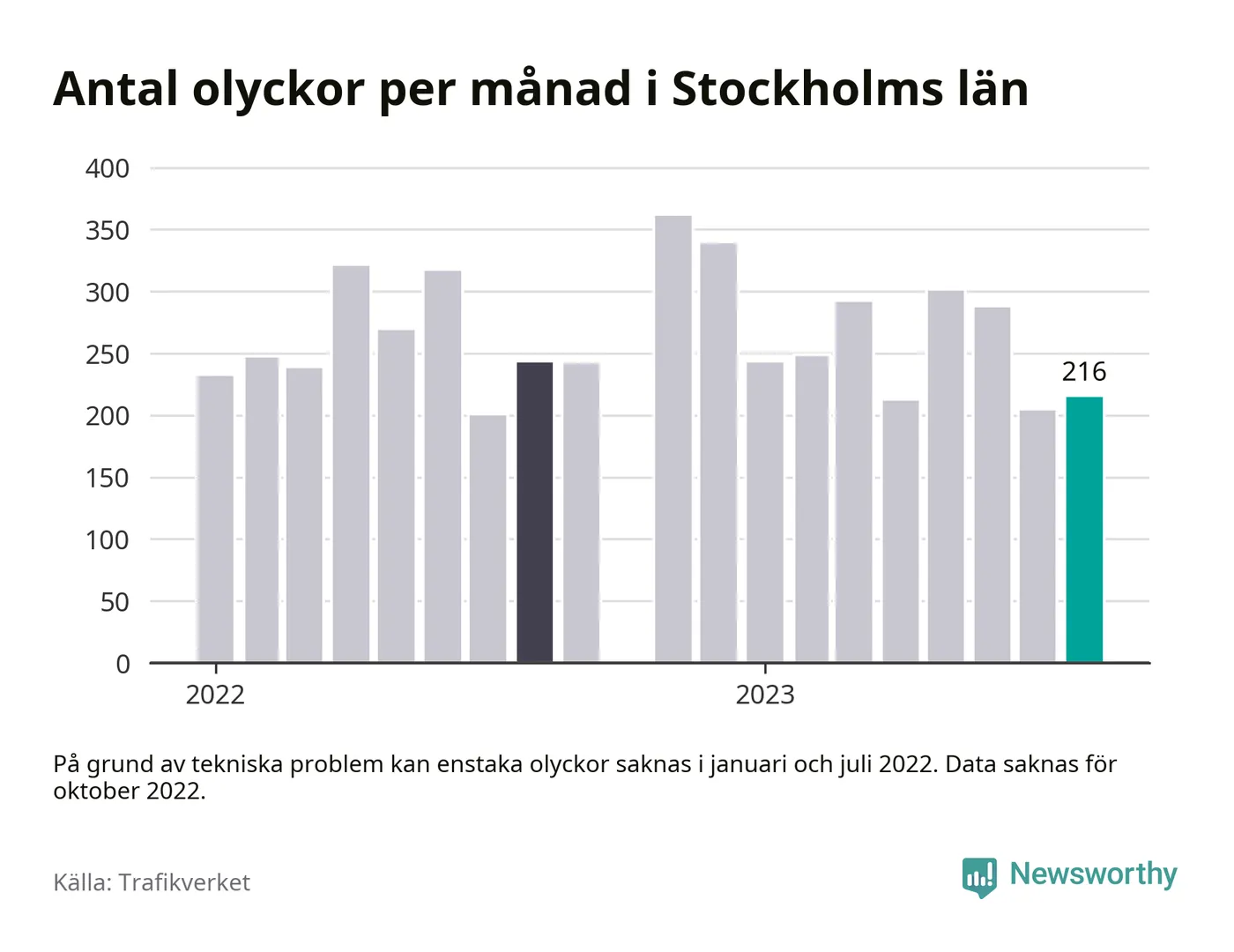 Antal olyckor per månad i Stockholms län

400
350
300
250
200
150
100
50
0

216

2022
2023

På grund av tekniska problem kan enstaka olyckor saknas i januari och juli 2022. Data saknas för oktober 2022.

Källa: Trafikverket

Newsworthy